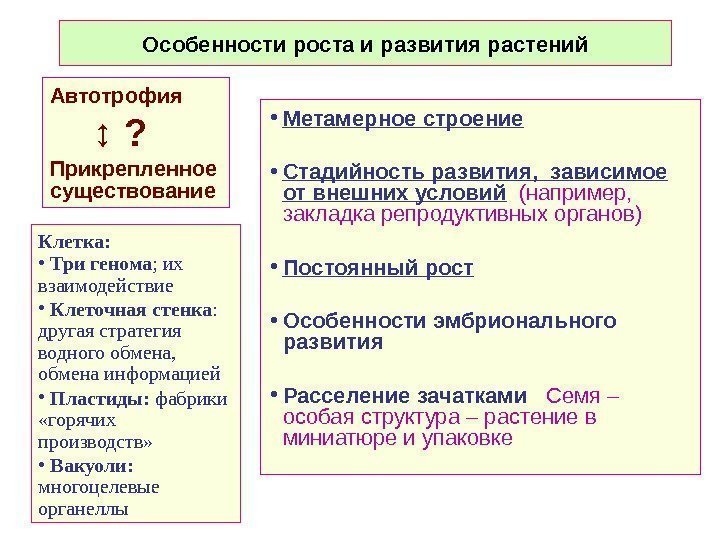 Особенности роста и развития растений

Автотрофия

↕ ?

Прикрепленное существование

Клетка:
• Три генома; их взаимодействие
• Клеточная стенка: другая стратегия водного обмена, обмена информацией
• Пластиды: фабрики «горячих производств»
• Вакуоли: многоцелевые органеллы

• Метамерное строение

• Стадийность развития, зависимое от внешних условий (например, закладка репродуктивных органов)

• Постоянный рост

• Особенности эмбрионального развития

• Расселение зачатками Семя – особая структура – растение в миниатюре и упаковке